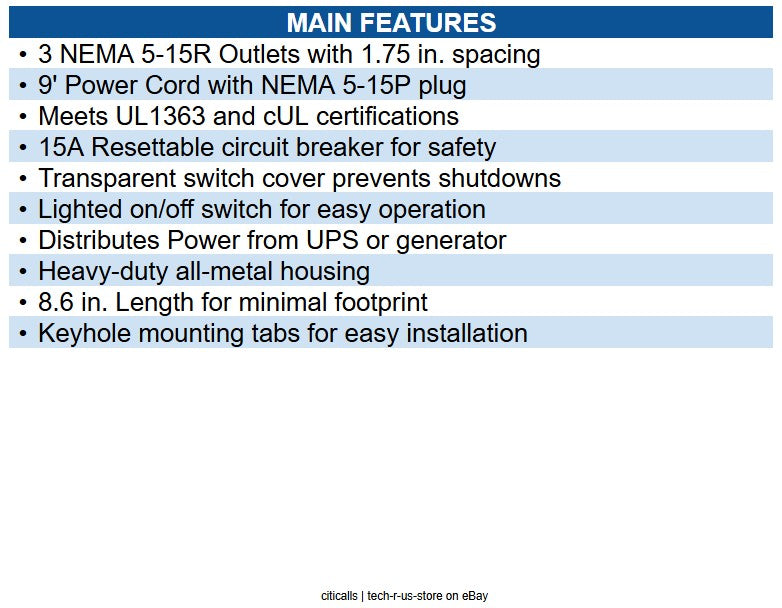 MAIN FEATURES

• 3 NEMA 5-15R Outlets with 1.75 in. spacing
• 9' Power Cord with NEMA 5-15P plug
• Meets UL1363 and cUL certifications
• 15A Resettable circuit breaker for safety
• Transparent switch cover prevents shutdowns
• Lighted on/off switch for easy operation
• Distributes Power from UPS or generator
• Heavy-duty all-metal housing
• 8.6 in. Length for minimal footprint
• Keyhole mounting tabs for easy installation

citicalls | tech-r-us-store on eBay